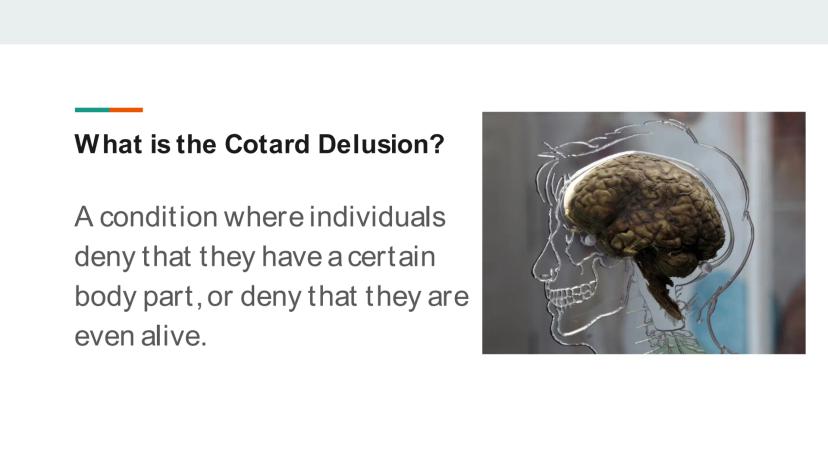 What is the Cotard Delusion?

A condition where individuals deny that they have a certain body part, or deny that they are even alive.